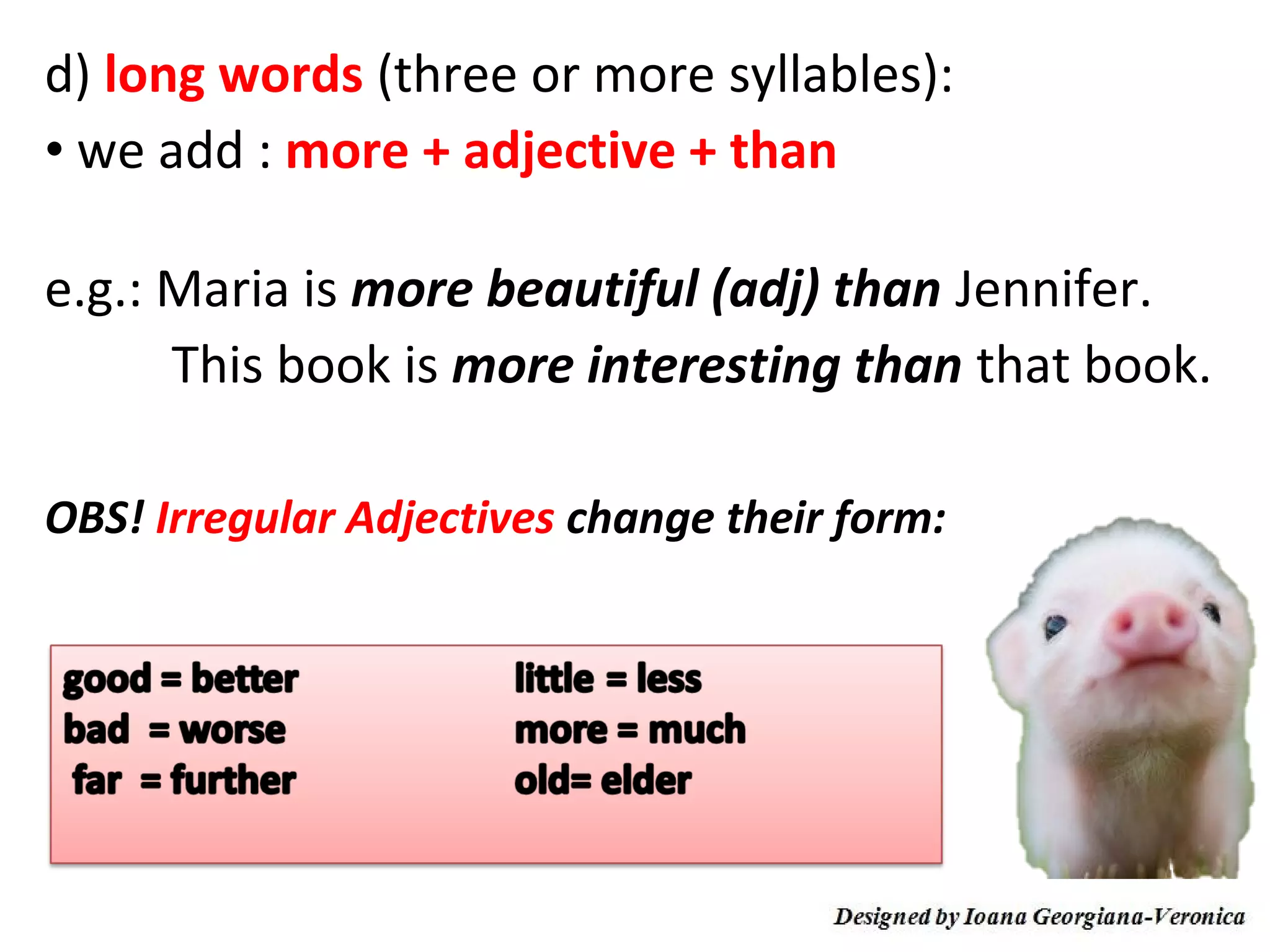 d) long words (three or more syllables):
• we add : more + adjective + than

e.g.: Maria is more beautiful (adj) than Jennifer.
This book is more interesting than that book.

OBS! Irregular Adjectives change their form:

good = better
bad = worse
far = further

little = less
more = much
old= elder

Designed by Ioana Georgiana-Veronica